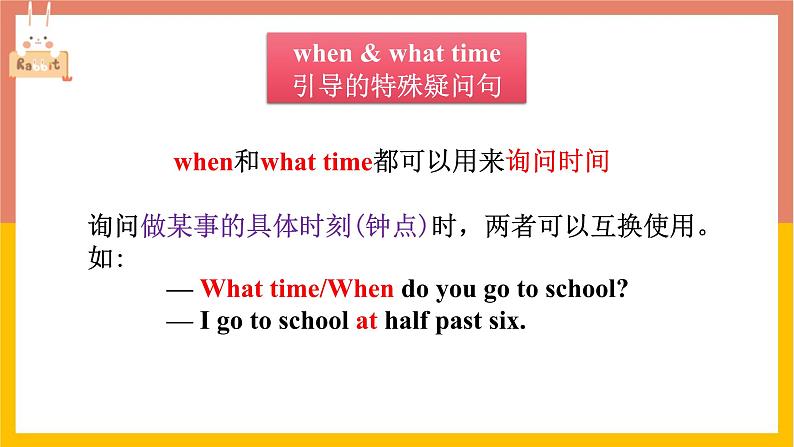 Rabbit

when & what time
引导的特殊疑问句

when和what time都可以用来询问时间

询问做某事的具体时刻(钟点)时，两者可以互换使用。如:

— What time/When do you go to school?
— I go to school at half past six.